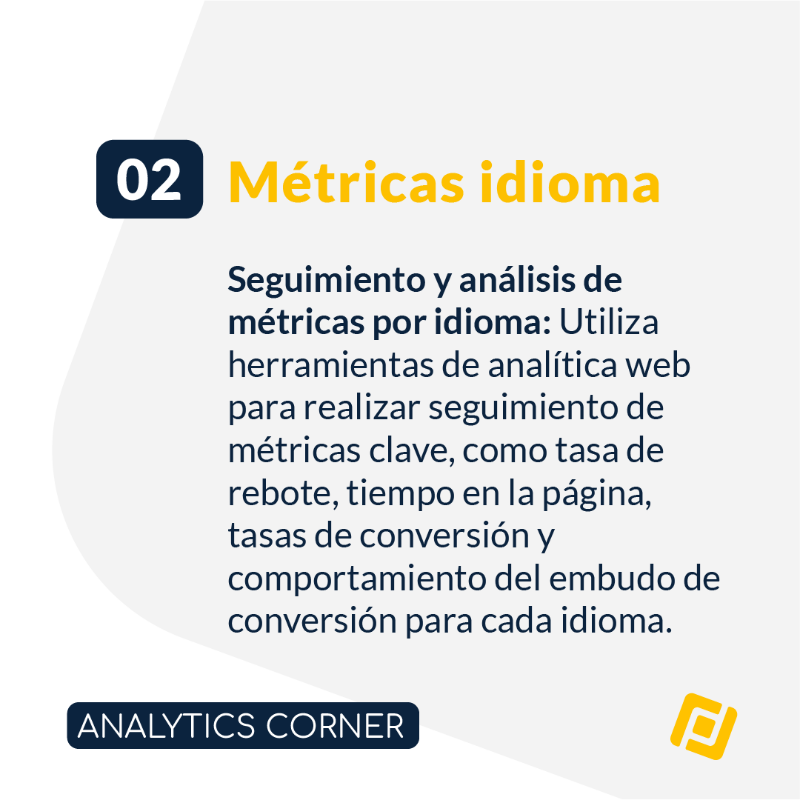 02 Métricas idioma

Seguimiento y análisis de métricas por idioma: Utiliza herramientas de analítica web para realizar seguimiento de métricas clave, como tasa de rebote, tiempo en la página, tasas de conversión y comportamiento del embudo de conversión para cada idioma.

ANALYTICS CORNER